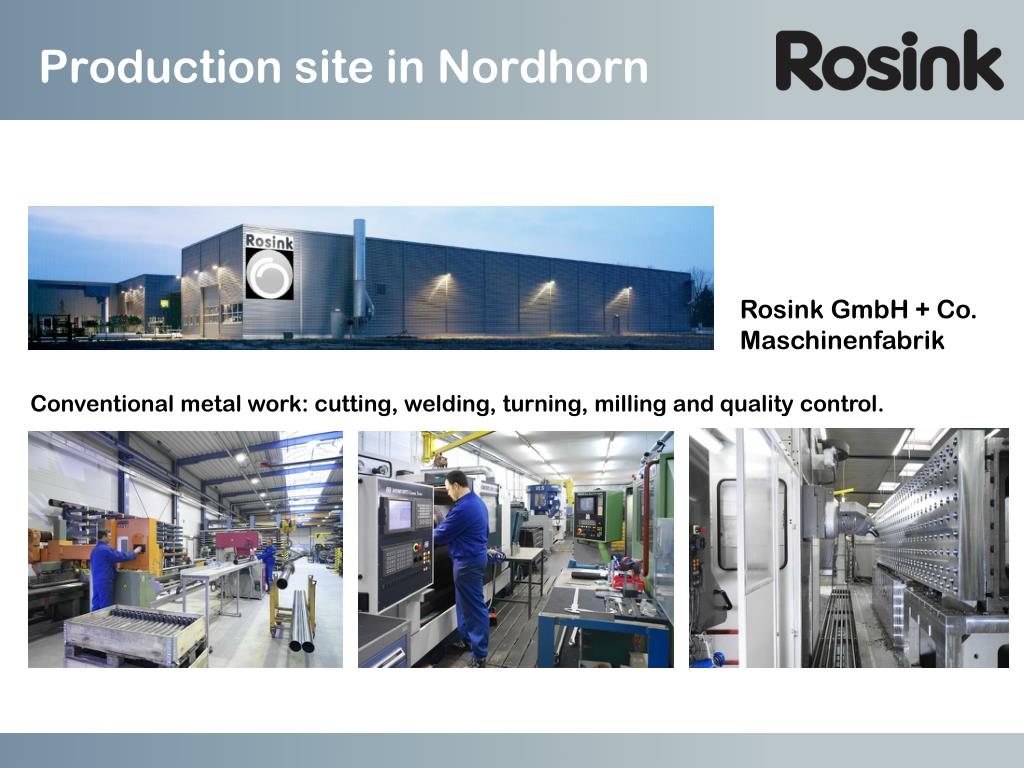 Production site in Nordhorn

Rosink

Rosink

Rosink GmbH + Co. Maschinenfabrik

Conventional metal work: cutting, welding, turning, milling and quality control.